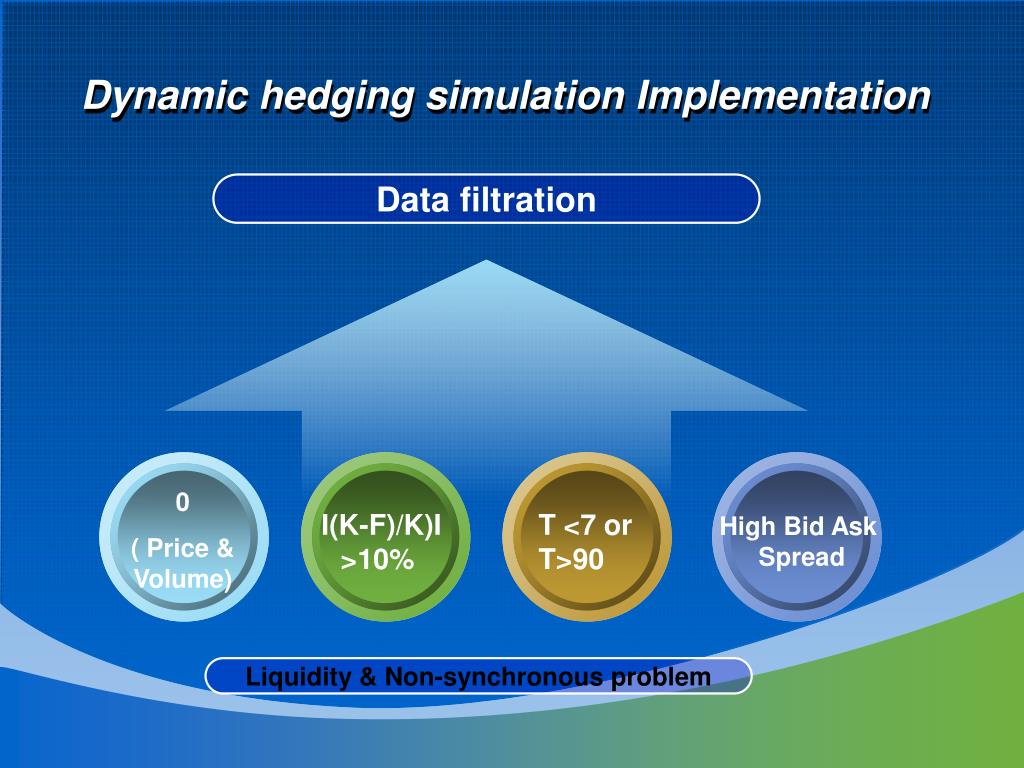 Dynamic hedging simulation Implementation

Data filtration

0

( Price & Volume)

I(K-F)/K)I >10%

T <7 or T>90

High Bid Ask Spread

Liquidity & Non-synchronous problem